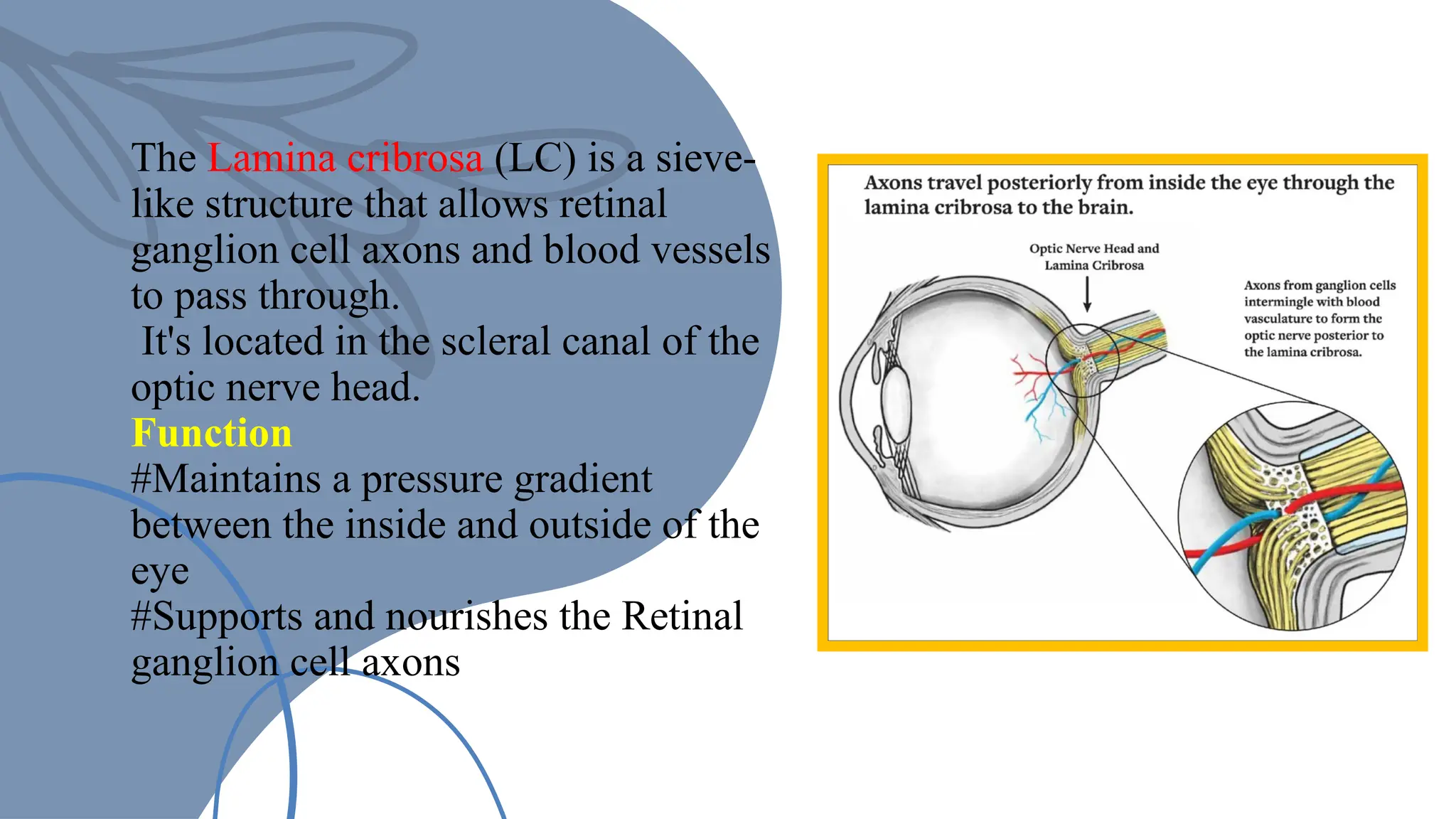 The Lamina cribrosa (LC) is a sieve-like structure that allows retinal ganglion cell axons and blood vessels to pass through.
It's located in the scleral canal of the optic nerve head.
Function
#Maintains a pressure gradient between the inside and outside of the eye
#Supports and nourishes the Retinal ganglion cell axons

Axons travel posteriorly from inside the eye through the lamina cribrosa to the brain.

Optic Nerve Head and Lamina Cribrosa

Axons from ganglion cells intermingle with blood vasculature to form the optic nerve posterior to the lamina cribrosa.